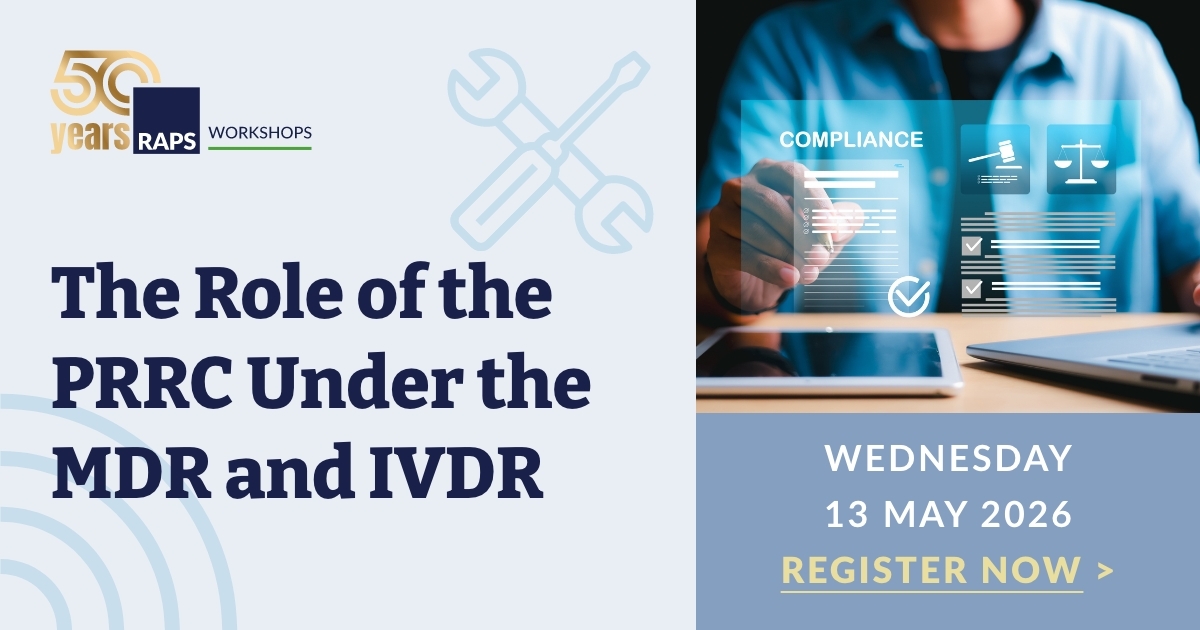 50 years RAPS WORKSHOPS

The Role of the PRRC Under the MDR and IVDR

COMPLIANCE

WEDNESDAY
13 MAY 2026
REGISTER NOW >